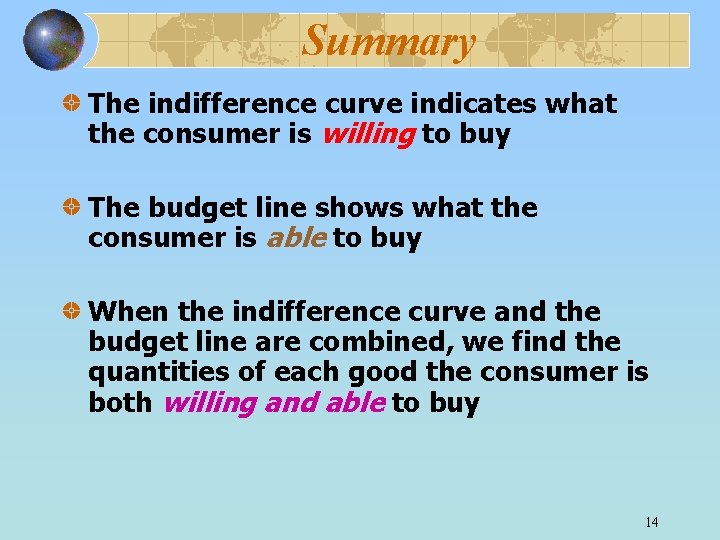 Summary

The indifference curve indicates what the consumer is willing to buy

The budget line shows what the consumer is able to buy

When the indifference curve and the budget line are combined, we find the quantities of each good the consumer is both willing and able to buy

14